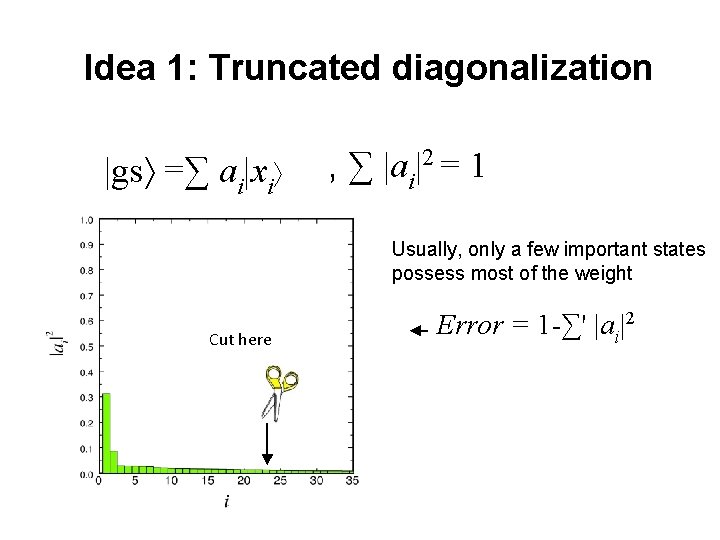 Idea 1: Truncated diagonalization

$|gs\rangle = \sum a_i |x_i\rangle$ , $\sum |a_i|^2 = 1$

1.0
0.9
0.8
0.7
0.6
0.5
0.4
0.3
0.2
0.1
0.0

$|a_i|^2$

Cut here

0 5 10 15 20 25 30 35

$i$

Usually, only a few important states possess most of the weight

$Error = 1 - \sum' |a_i|^2$